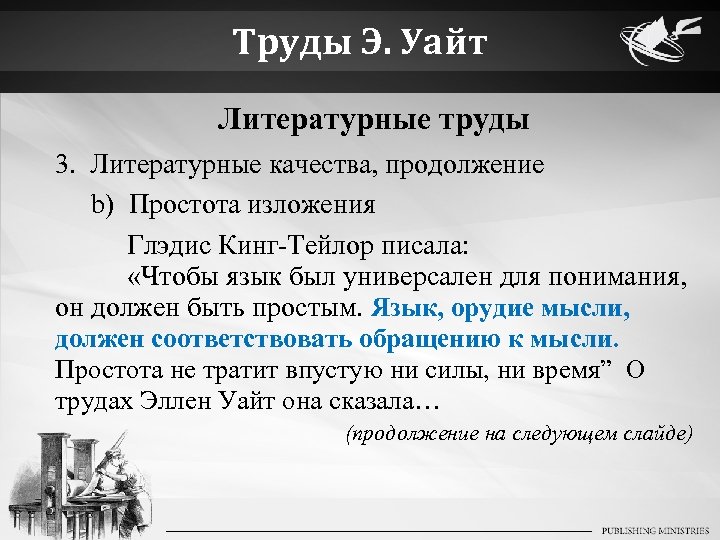 Труды Э. Уайт

Литературные труды

3. Литературные качества, продолжение

b) Простота изложения

Глэдис Кинг-Тейлор писала:

«Чтобы язык был универсален для понимания, он должен быть простым. Язык, орудие мысли, должен соответствовать обращению к мысли. Простота не тратит впустую ни силы, ни время” О трудах Эллен Уайт она сказала…

(продолжение на следующем слайде)

PUBLISHING MINISTRIES